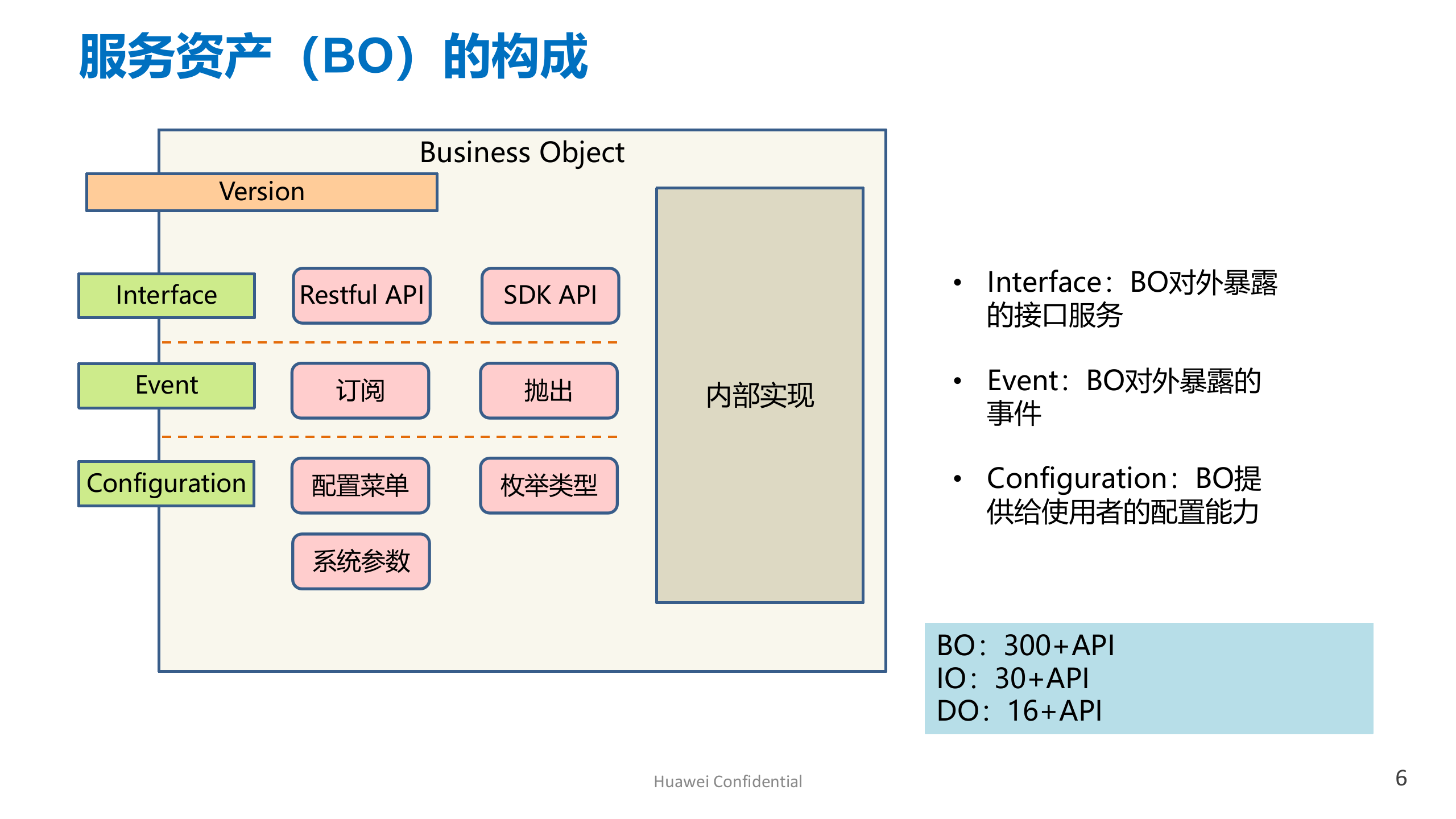 服务资产（BO）的构成

Business Object

Version

Interface

Restful API

SDK API

Event

订阅

抛出

Configuration

配置菜单

枚举类型

系统参数

内部实现

• Interface：BO对外暴露的接口服务

• Event：BO对外暴露的事件

• Configuration：BO提供给使用者的配置能力

BO：300+API
IO：30+API
DO：16+API

Huawei Confidential

6